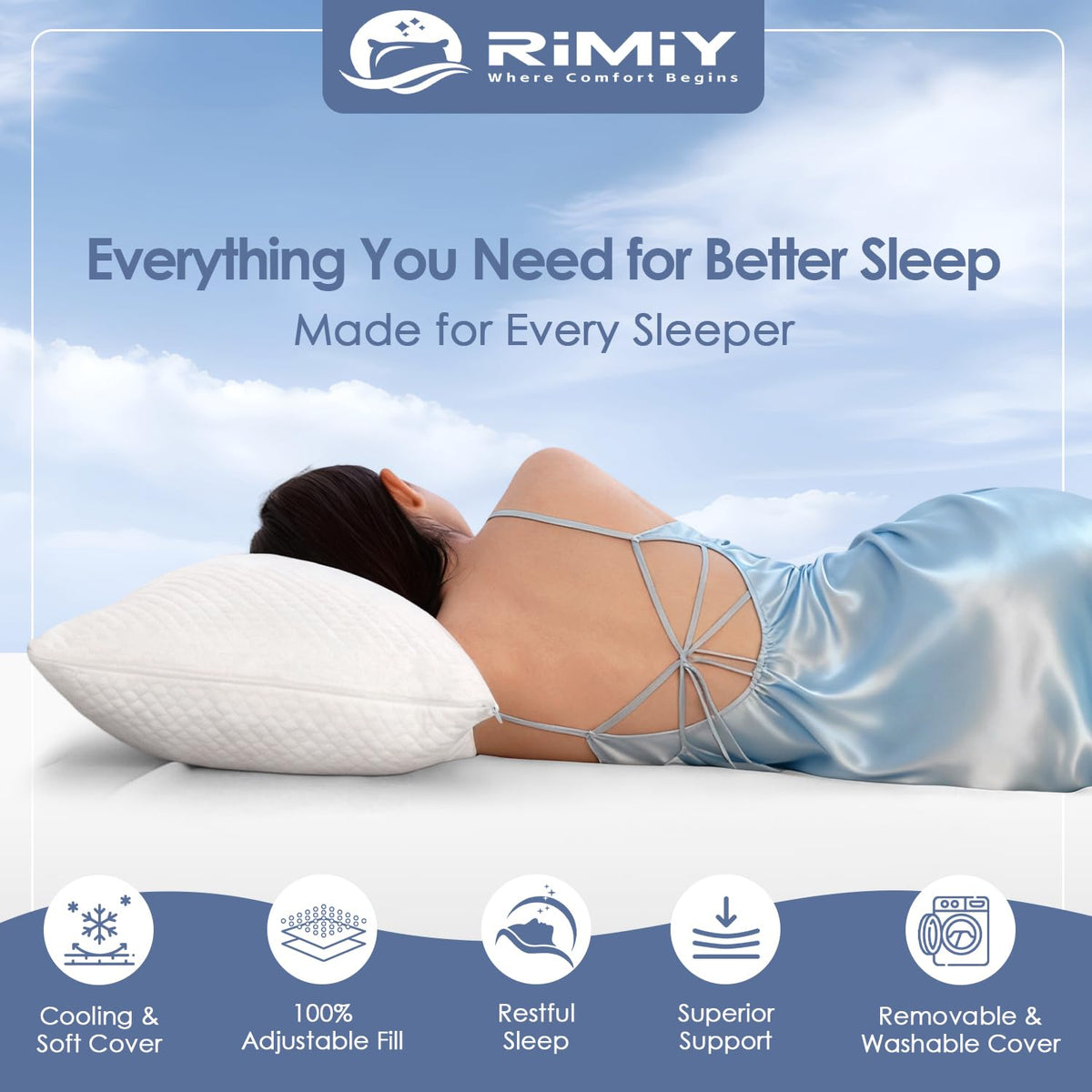 RiMiY
Where Comfort Begins

Everything You Need for Better Sleep
Made for Every Sleeper

Cooling & Soft Cover

100% Adjustable Fill

Restful Sleep

Superior Support

Removable & Washable Cover